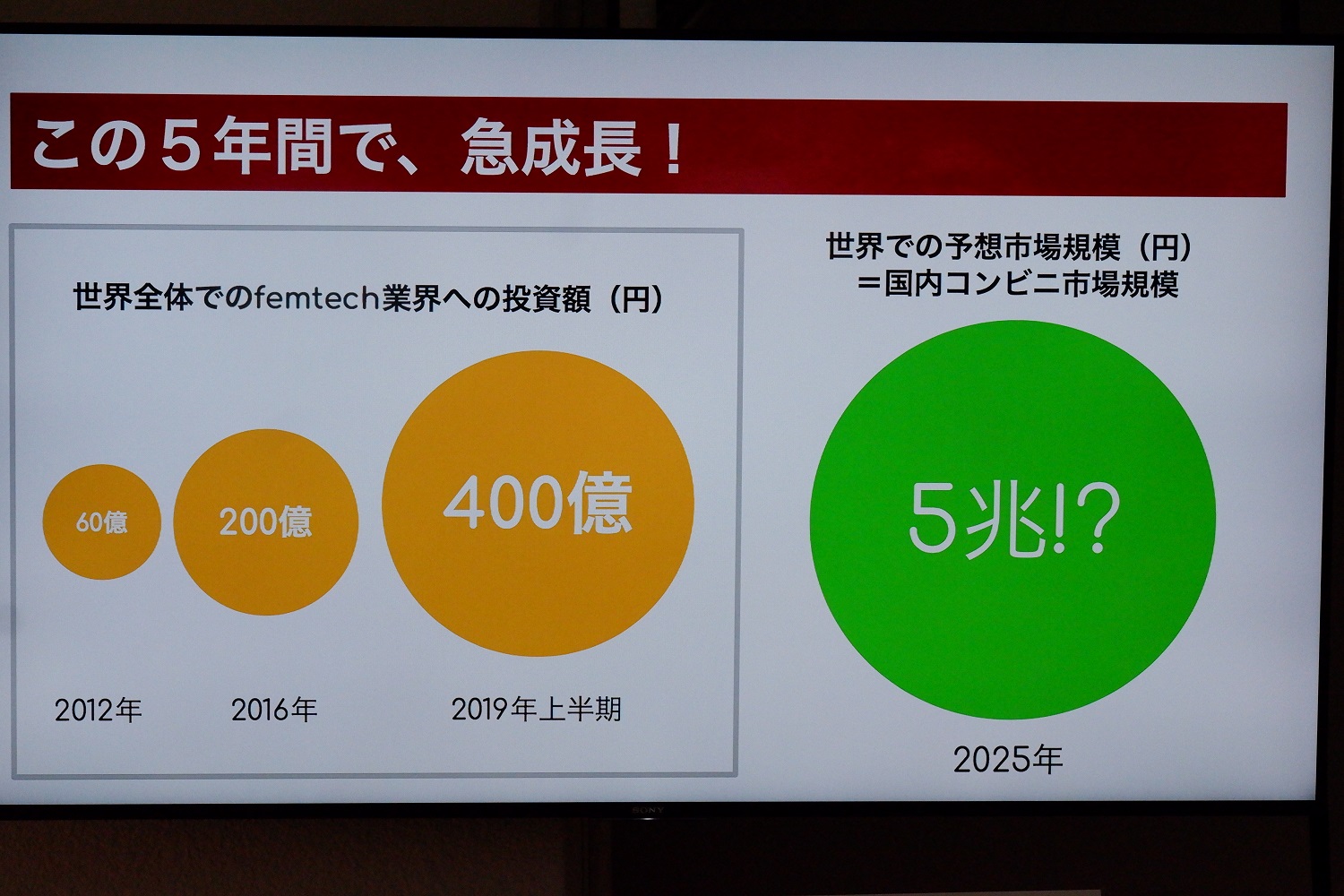 この５年間で、急成長！

世界全体でのfemtech業界への投資額（円）

60億

200億

400億

2012年

2016年

2019年上半期

世界での予想市場規模（円）
＝国内コンビニ市場規模

5兆!?

2025年

SONY